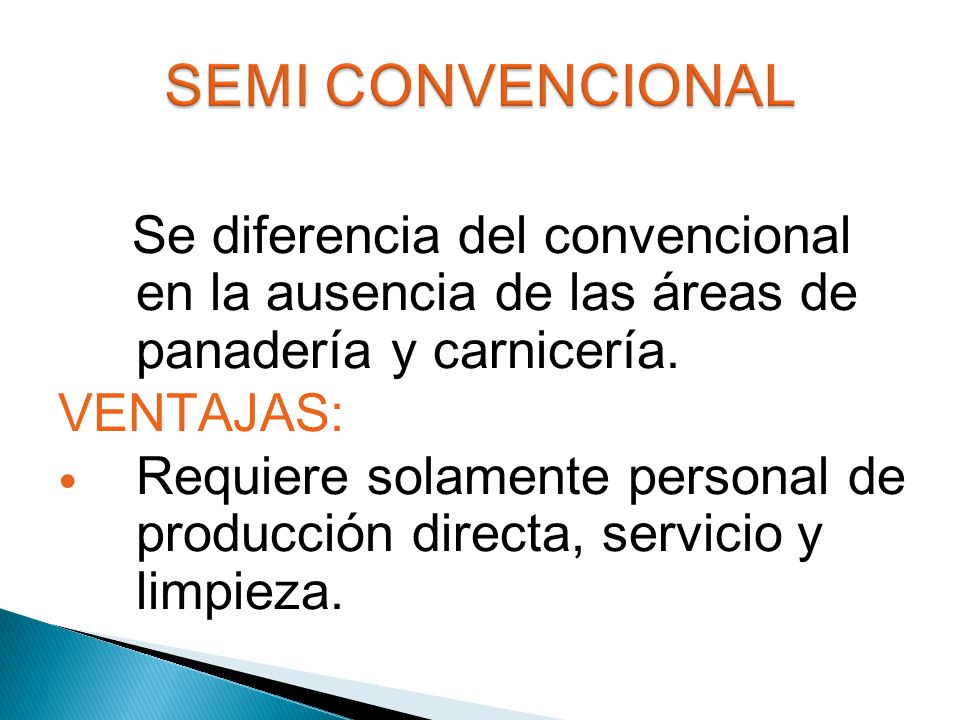 SEMI CONVENCIONAL

Se diferencia del convencional en la ausencia de las áreas de panadería y carnicería.

VENTAJAS:

• Requiere solamente personal de producción directa, servicio y limpieza.